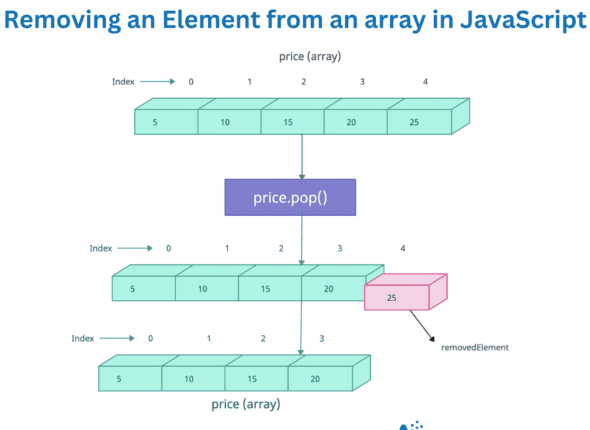 Removing an Element from an array in JavaScript

price (array)

Index 0 1 2 3 4

5 10 15 20 25

price.pop()

Index 0 1 2 3 4

5 10 15 20 25

removedElement

Index 0 1 2 3

5 10 15 20

price (array)